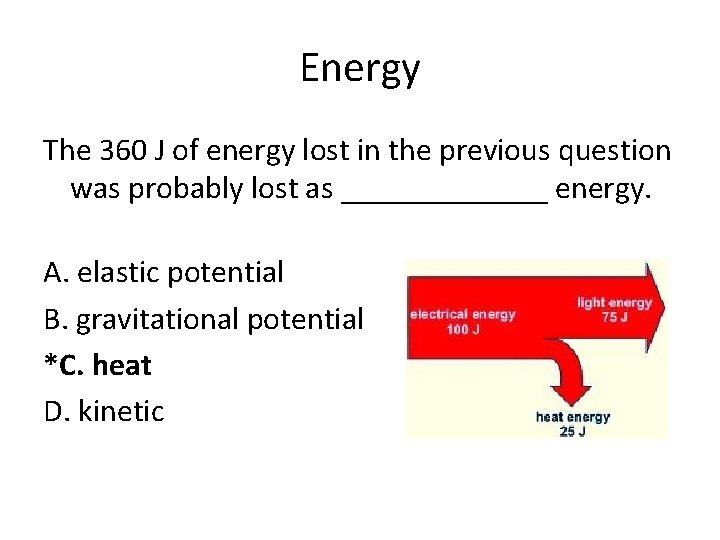 Energy

The 360 J of energy lost in the previous question was probably lost as _____________ energy.

A. elastic potential

B. gravitational potential

*C. heat

D. kinetic

electrical energy
100 J

light energy
75 J

heat energy
25 J